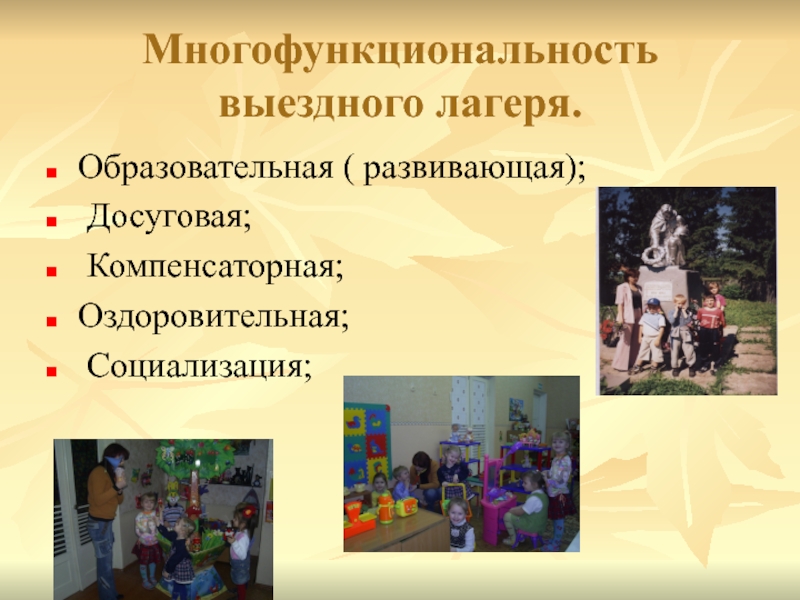 Многофункциональность выездного лагеря.

- Образовательная ( развивающая);
- Досуговая;
- Компенсаторная;
- Оздоровительная;
- Социализация;